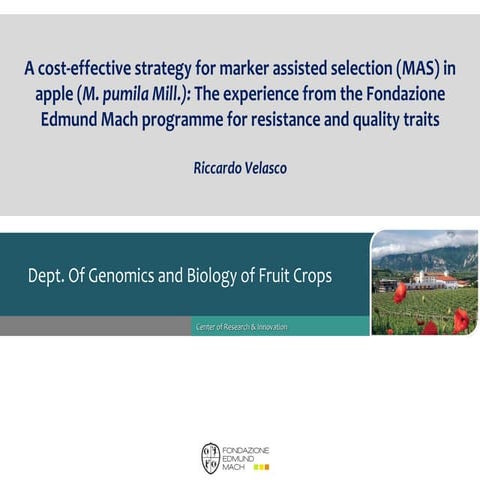 A cost-effective strategy for marker assisted selection (MAS) in apple (M. pumila Mill.): The experience from the Fondazione Edmund Mach programme for resistance and quality traits

Riccardo Velasco

Dept. Of Genomics and Biology of Fruit Crops

Center of Research & Innovation

FONDAZIONE EDMUND MACH